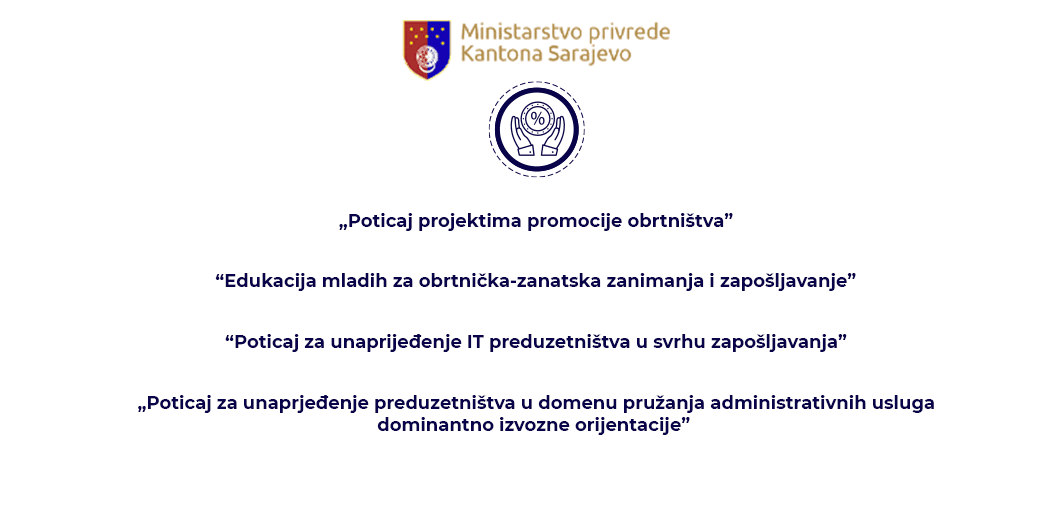 Ministarstvo privrede
Kantona Sarajevo

%

„Poticaj projektima promocije obrtništva”

“Edukacija mladih za obrtnička-zanatska zanimanja i zapošljavanje”

“Poticaj za unaprijeđenje IT preduzetništva u svrhu zapošljavanja”

„Poticaj za unaprjeđenje preduzetništva u domenu pružanja administrativnih usluga dominantno izvozne orijentacije”